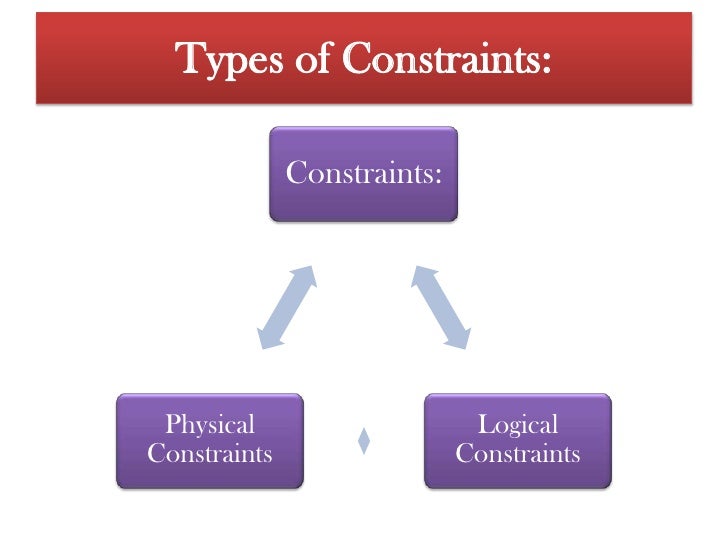 Types of Constraints:

Constraints:

Physical Constraints

Logical Constraints